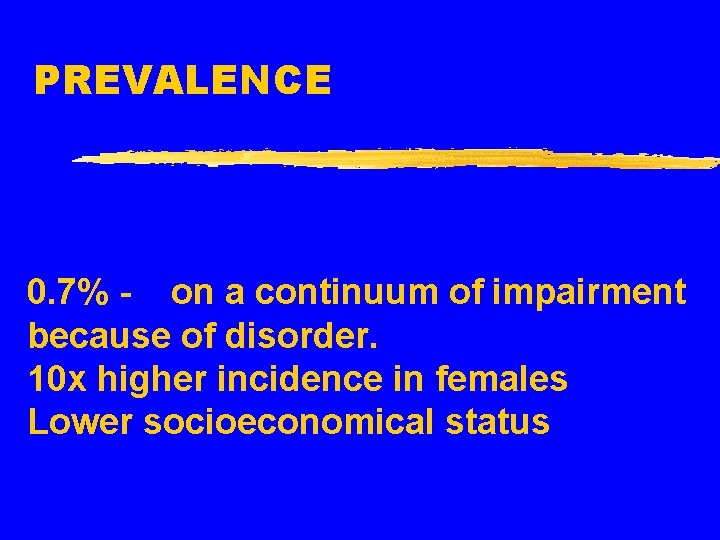 PREVALENCE

0.7% - on a continuum of impairment because of disorder.
10x higher incidence in females
Lower socioeconomical status